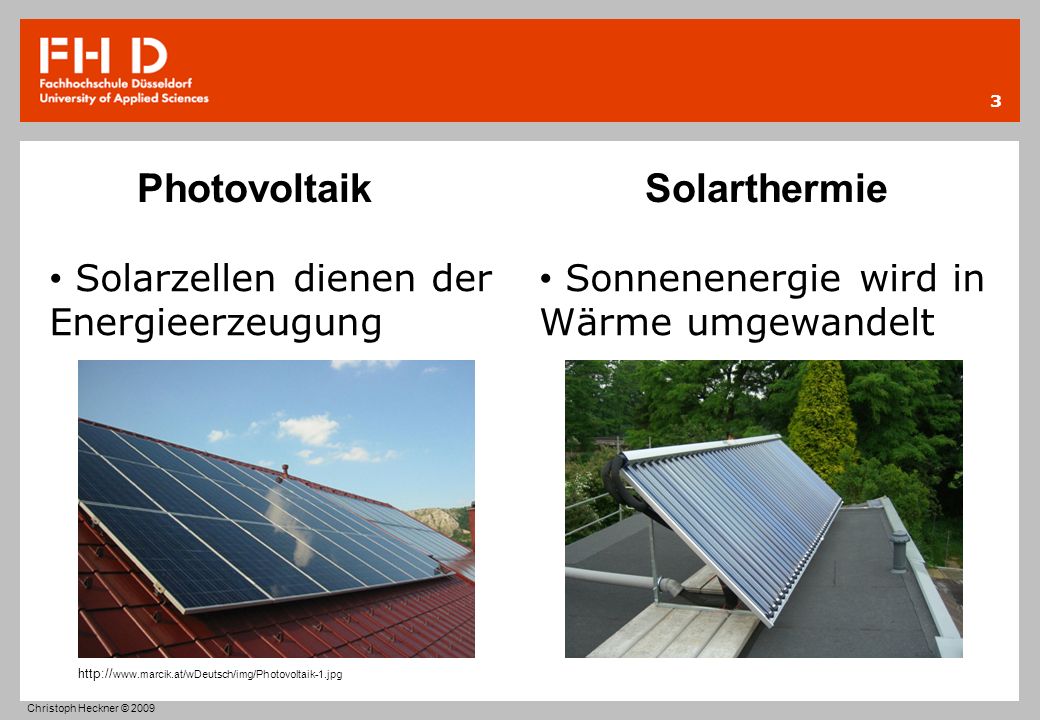 FH D
Fachhochschule Düsseldorf
University of Applied Sciences

3

Photovoltaik

• Solarzellen dienen der Energieerzeugung

http://www.marcik.at/wDeutsch/img/Photovoltaik-1.jpg

Solarthermie

• Sonnenenergie wird in Wärme umgewandelt

Christoph Heckner © 2009